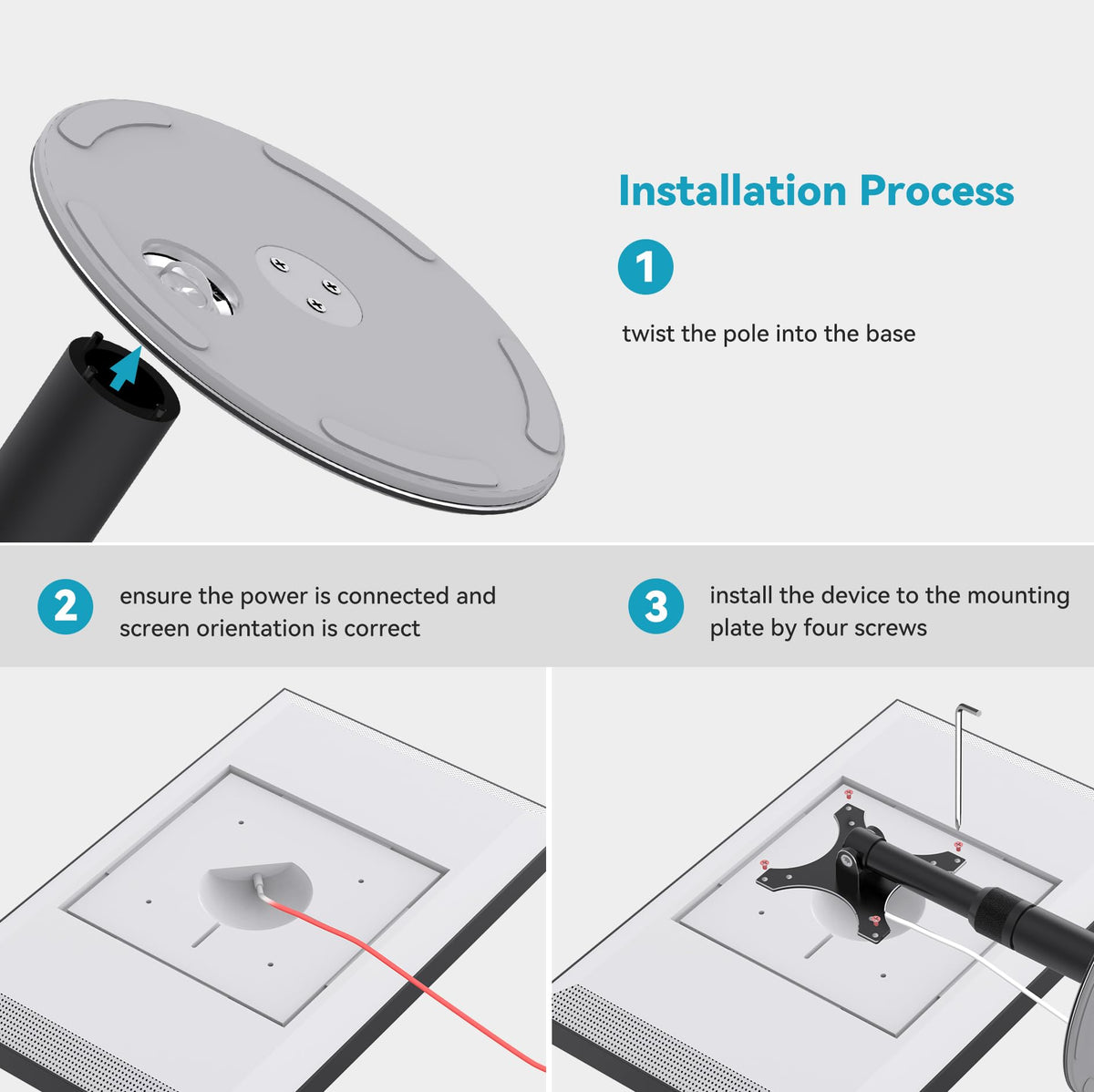 Installation Process

1

twist the pole into the base

2

ensure the power is connected and screen orientation is correct

3

install the device to the mounting plate by four screws